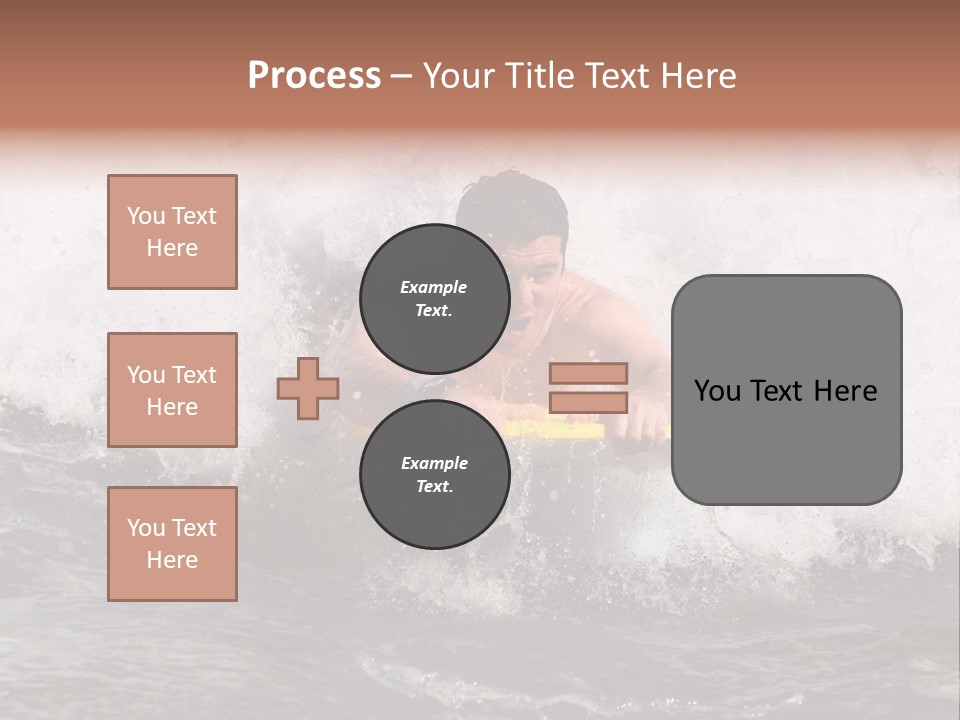 Process – Your Title Text Here

You Text Here

You Text Here

You Text Here

Example Text.

Example Text.

You Text Here